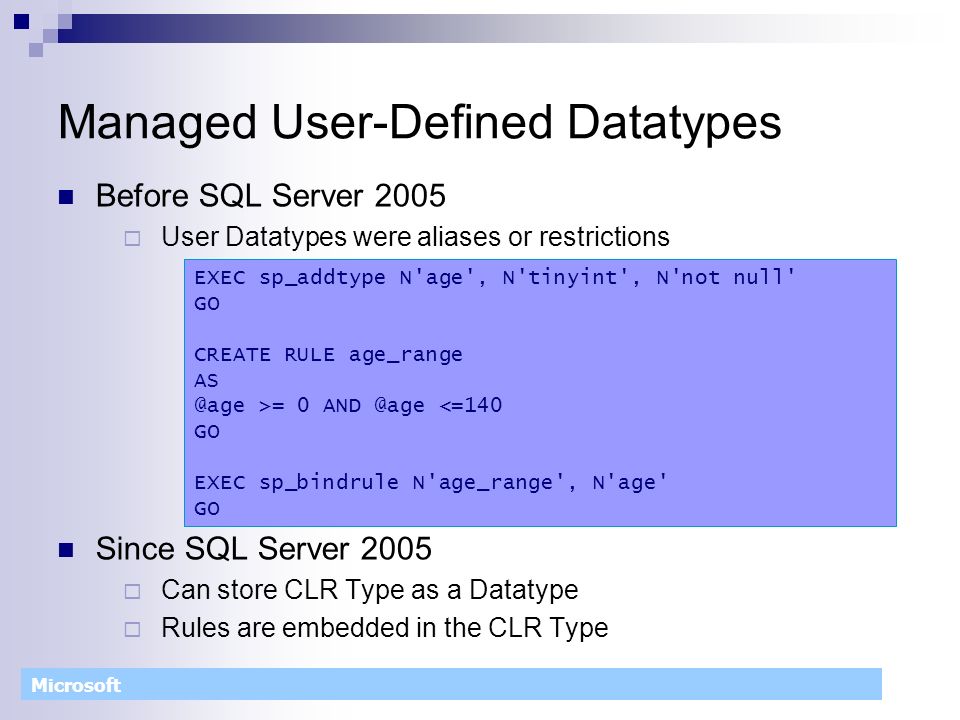 Managed User-Defined Datatypes

Before SQL Server 2005

User Datatypes were aliases or restrictions

EXEC sp_addtype N'age', N'tinyint', N'not null'
GO

CREATE RULE age_range
AS
@age >= 0 AND @age <=140
GO

EXEC sp_bindrule N'age_range', N'age'
GO

Since SQL Server 2005

Can store CLR Type as a Datatype

Rules are embedded in the CLR Type

Microsoft